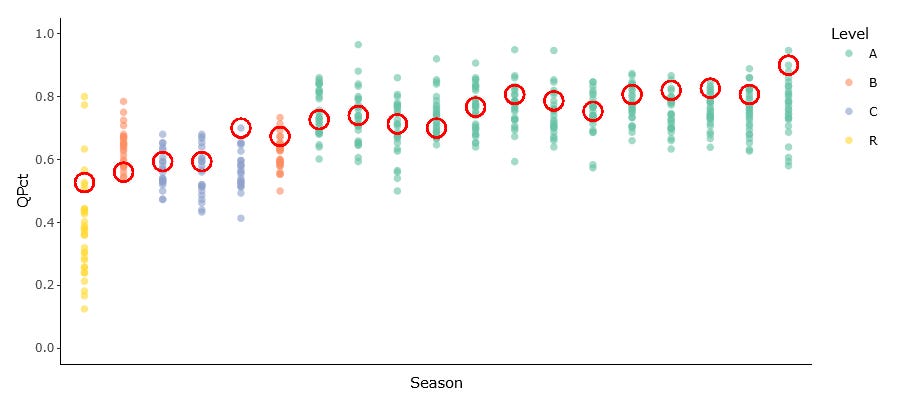 1.0
0.8
0.6
0.4
0.2
0.0
QPct
Season
Level
A
B
C
R